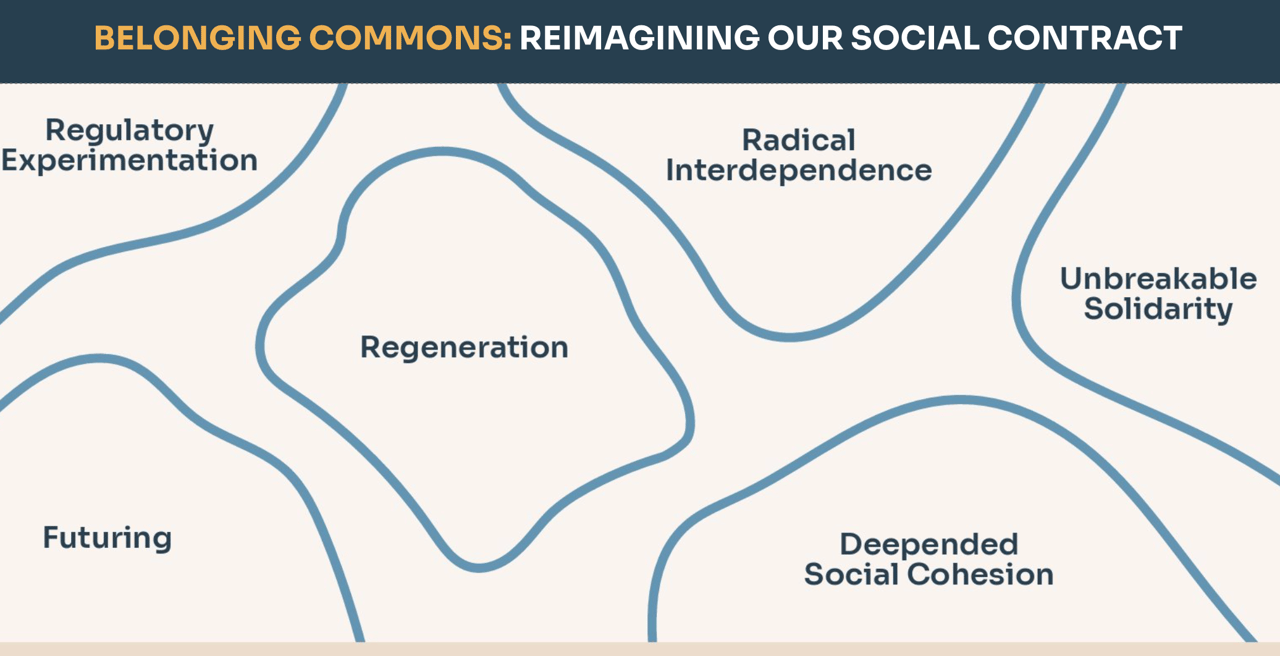 BELONGING COMMONS: REIMAGINING OUR SOCIAL CONTRACT

Regulatory Experimentation

Radical Interdependence

Unbreakable Solidarity

Regeneration

Futuring

Deepended Social Cohesion